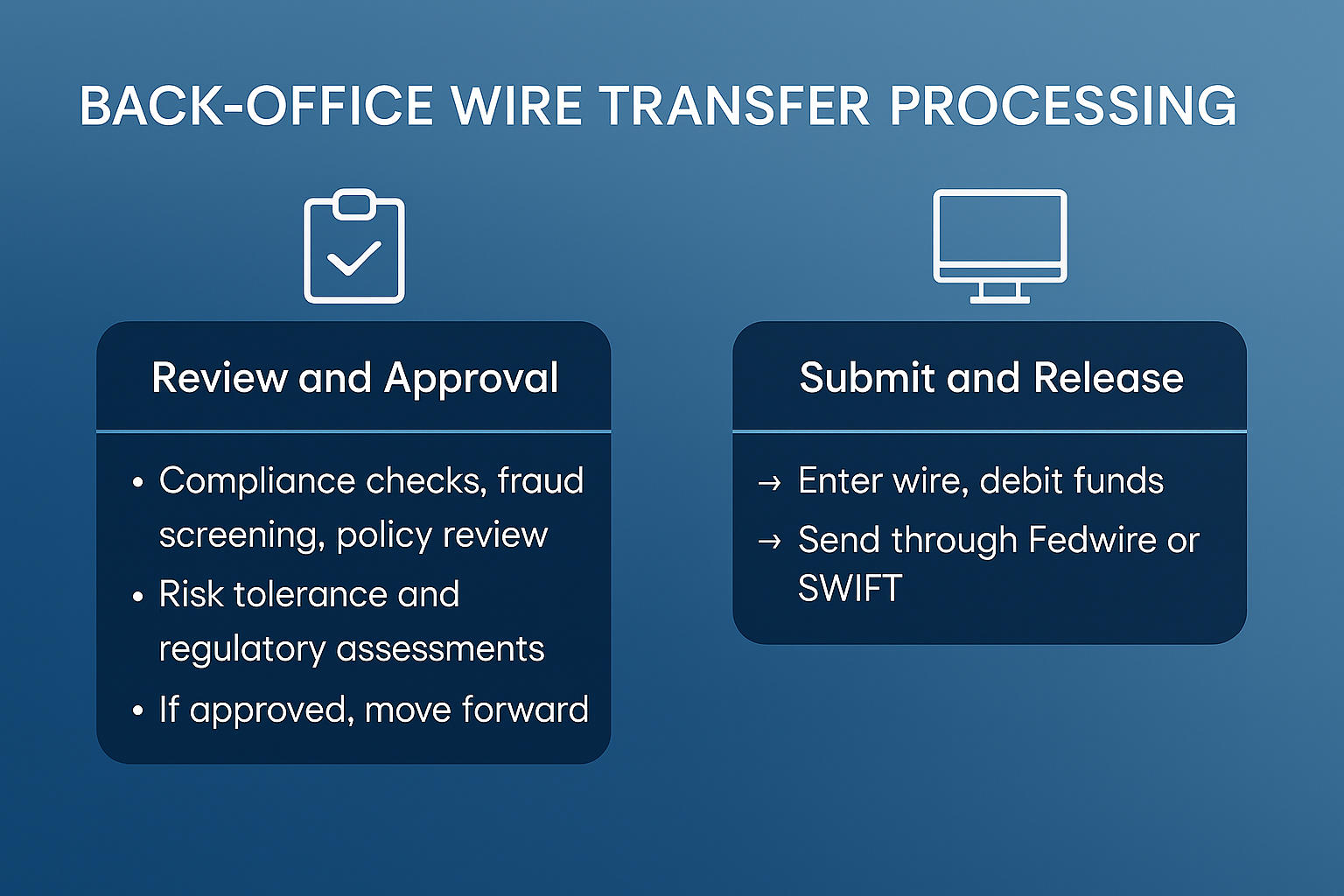 BACK-OFFICE WIRE TRANSFER PROCESSING

Review and Approval

• Compliance checks, fraud screening, policy review
• Risk tolerance and regulatory assessments
• If approved, move forward

Submit and Release

→ Enter wire, debit funds
→ Send through Fedwire or SWIFT